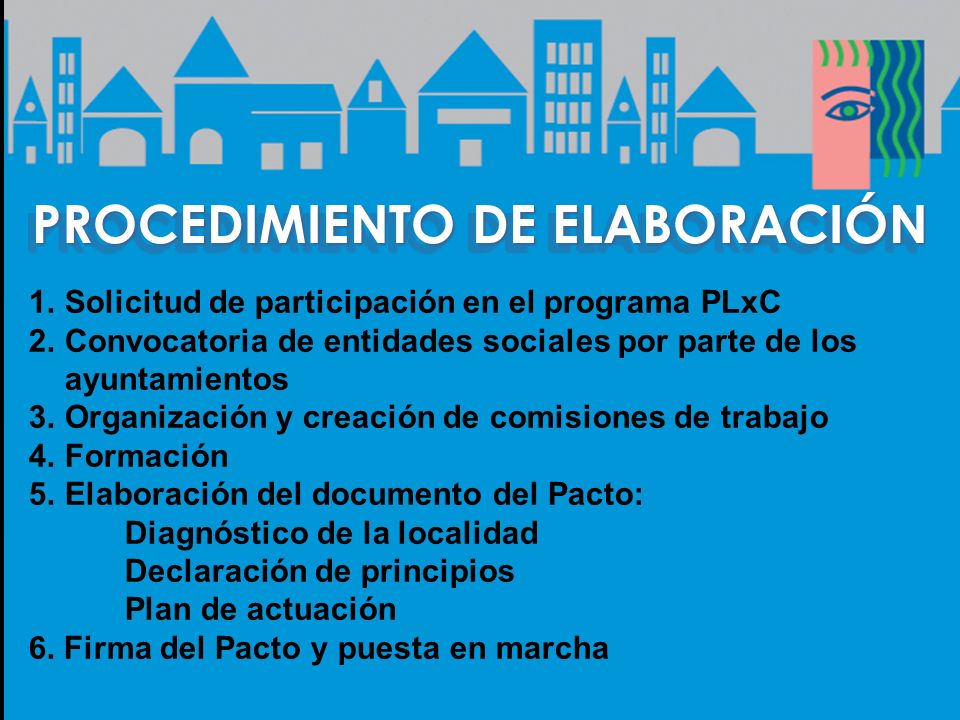 PROCEDIMIENTO DE ELABORACIÓN

1. Solicitud de participación en el programa PLxC
2. Convocatoria de entidades sociales por parte de los ayuntamientos
3. Organización y creación de comisiones de trabajo
4. Formación
5. Elaboración del documento del Pacto:
Diagnóstico de la localidad
Declaración de principios
Plan de actuación
6. Firma del Pacto y puesta en marcha